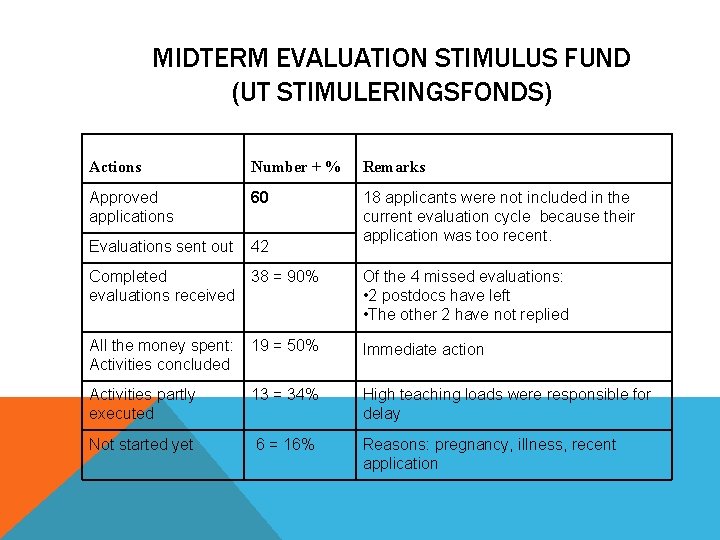 MIDTERM EVALUATION STIMULUS FUND (UT STIMULERINGSFONDS)

| Actions | Number + % | Remarks |
|---|---|---|
| Approved applications | 60 | 18 applicants were not included in the current evaluation cycle because their application was too recent. |
| Evaluations sent out | 42 | |
| Completed evaluations received | 38 = 90% | Of the 4 missed evaluations: •2 postdocs have left •The other 2 have not replied |
| All the money spent: Activities concluded | 19 = 50% | Immediate action |
| Activities partly executed | 13 = 34% | High teaching loads were responsible for delay |
| Not started yet | 6 = 16% | Reasons: pregnancy, illness, recent application |